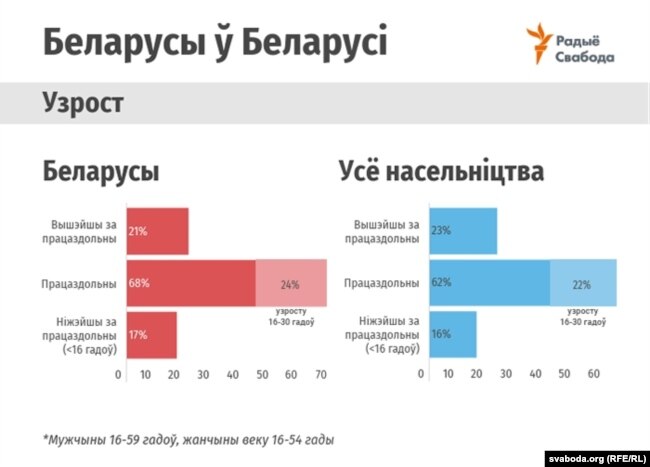 Беларусы ў Беларусі

Радыё Свабода

Узрост

Беларусы

Вышэйшы за працаздольны 21%

Працаздольны 68% 24%

узросту 16-30 гадоў

Ніжэйшы за працаздольны (<16 гадоў) 17%

0 10 20 30 40 50 60 70

Усё насельніцтва

Вышэйшы за працаздольны 23%

Працаздольны 62% 22%

узросту 16-30 гадоў

Ніжэйшы за працаздольны (<16 гадоў) 16%

0 10 20 30 40 50 60

*Мужчыны 16-59 гадоў, жанчыны веку 16-54 гады

svaboda.org (RFE/RL)